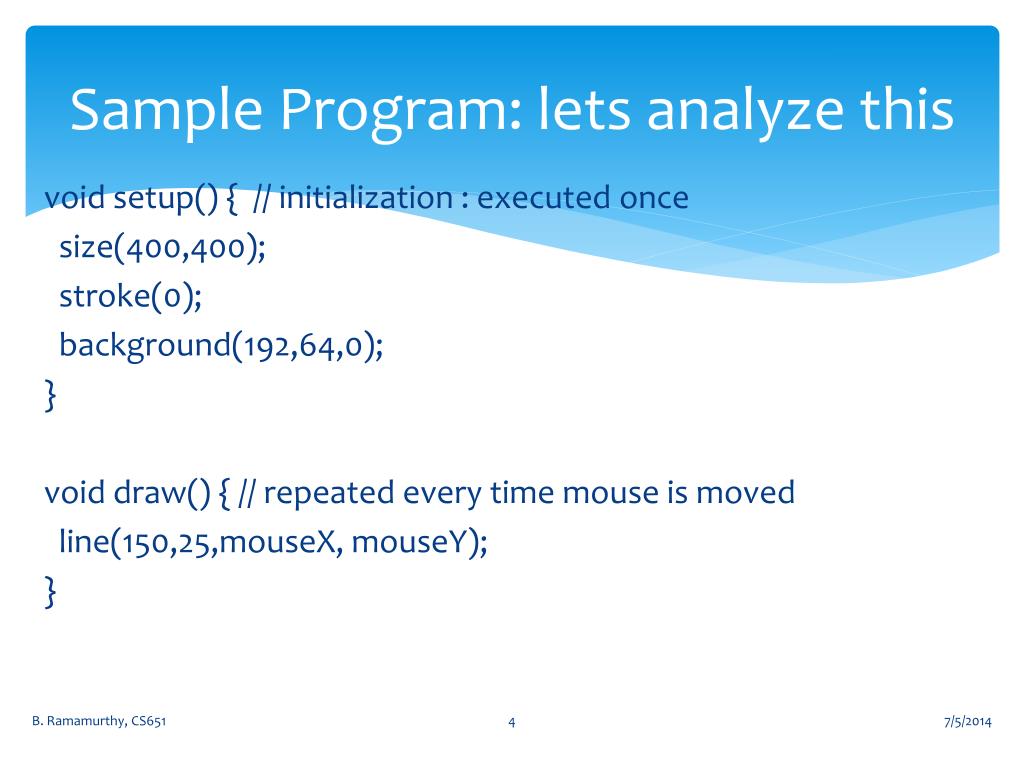 Sample Program: lets analyze this

void setup() {  // initialization : executed once
 size(400,400);
 stroke(0);
 background(192,64,0);
}

void draw() { // repeated every time mouse is moved
 line(150,25,mouseX, mouseY);
}

B. Ramamurthy, CS651

4

7/5/2014